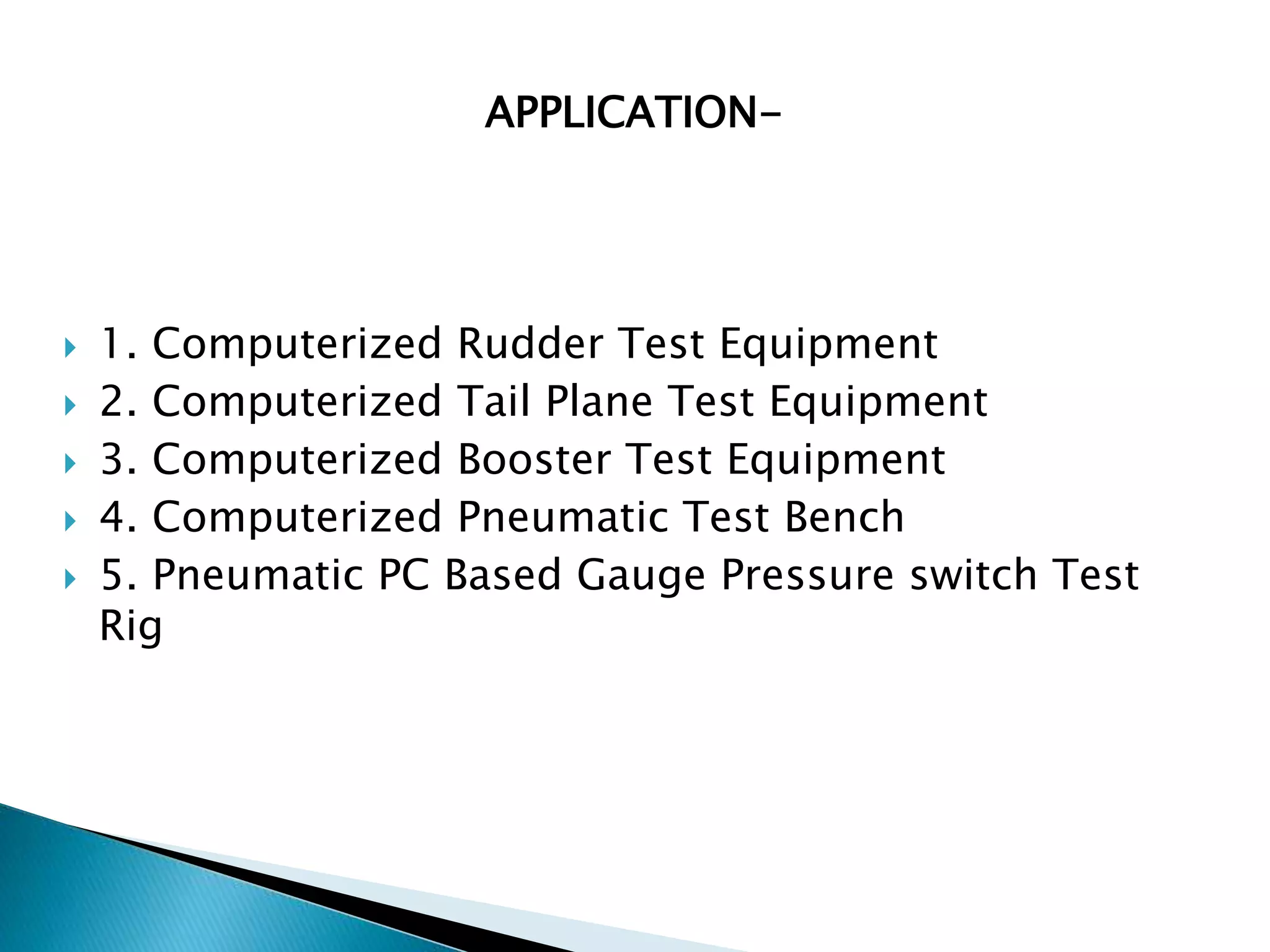 APPLICATION-

1. Computerized Rudder Test Equipment
2. Computerized Tail Plane Test Equipment
3. Computerized Booster Test Equipment
4. Computerized Pneumatic Test Bench
5. Pneumatic PC Based Gauge Pressure switch Test Rig